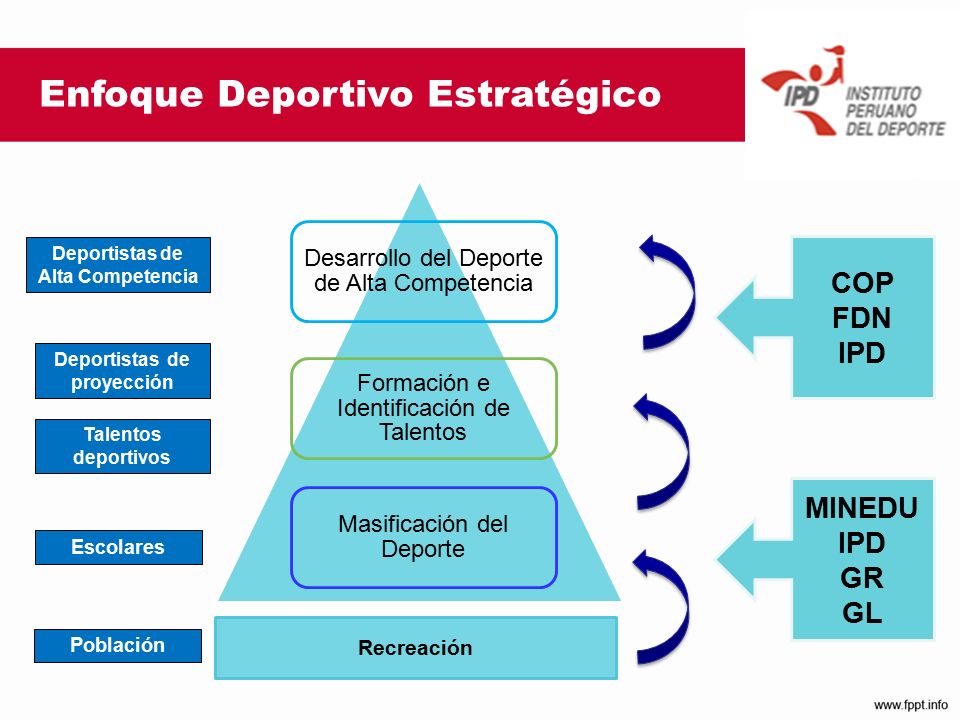 Enfoque Deportivo Estratégico

IPD INSTITUTO PERUANO DEL DEPORTE

Deportistas de Alta Competencia

Deportistas de proyección

Talentos deportivos

Escolares

Población

Desarrollo del Deporte de Alta Competencia

Formación e Identificación de Talentos

Masificación del Deporte

Recreación

COP
FDN
IPD

MINEDU
IPD
GR
GL

www.fppt.info